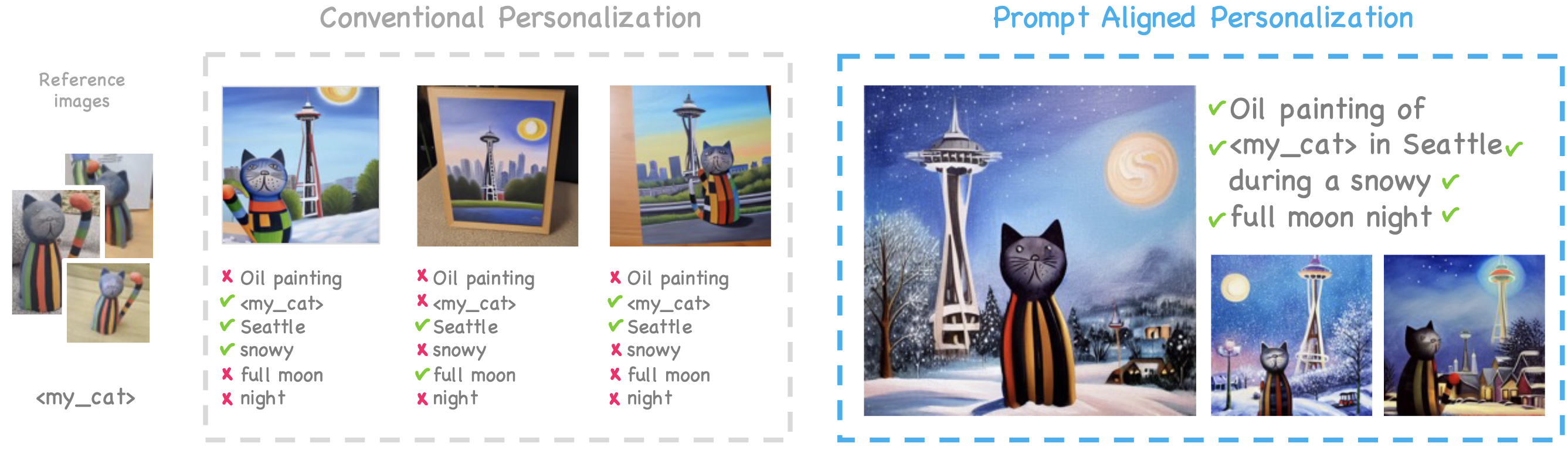 Reference images

<my_cat>

Conventional Personalization

✘ Oil painting
✔ <my_cat>
✔ Seattle
✔ snowy
✘ full moon
✘ night

✘ Oil painting
✘ <my_cat>
✔ Seattle
✘ snowy
✔ full moon
✘ night

✘ Oil painting
✔ <my_cat>
✔ Seattle
✘ snowy
✘ full moon
✘ night

Prompt Aligned Personalization

✔ Oil painting of
✔ <my_cat> in Seattle ✔
during a snowy ✔
✔ full moon night ✔